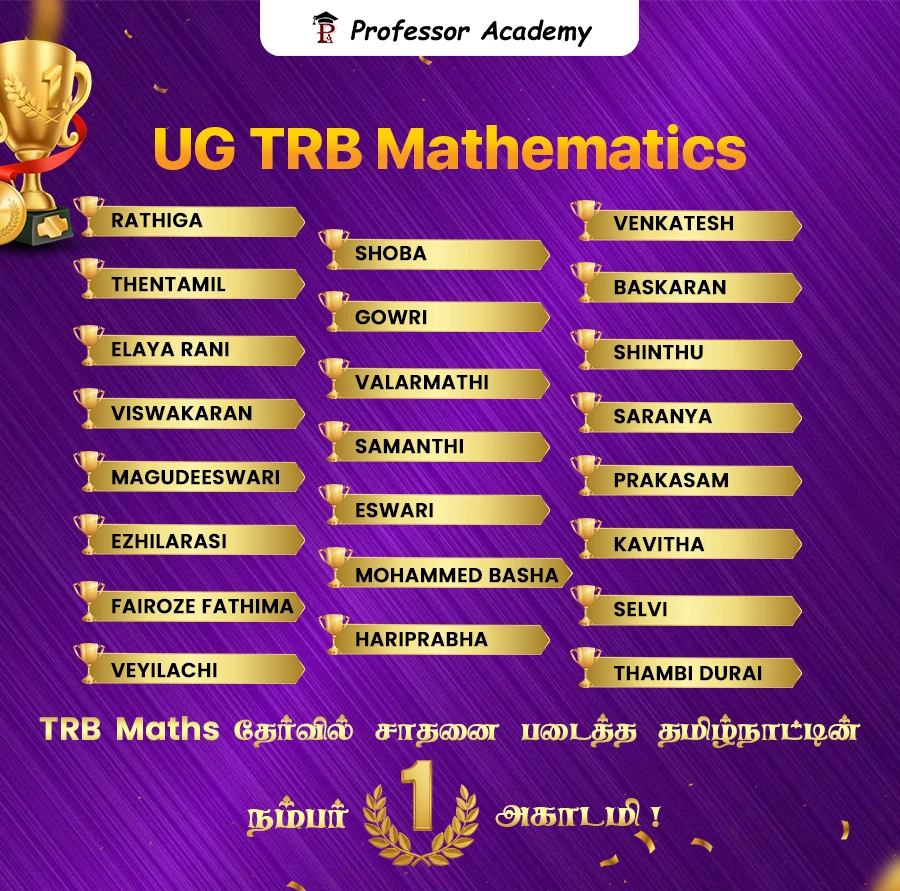 Professor Academy

UG TRB Mathematics

RATHIGA
THENTAMIL
ELAYA RANI
VISWAKARAN
MAGUDEESWARI
EZHILARASI
FAIROZE FATHIMA
VEYILACHI

SHOBA
GOWRI
VALARMATHI
SAMANTHI
ESWARI
MOHAMMED BASHA
HARIPRABHA

VENKATESH
BASKARAN
SHINTHU
SARANYA
PRAKASAM
KAVITHA
SELVI
THAMBI DURAI

TRB Maths தேர்வில் சாதனை படைத்த தமிழ்நாட்டின்

நம்பர் 1 அகாடமி !